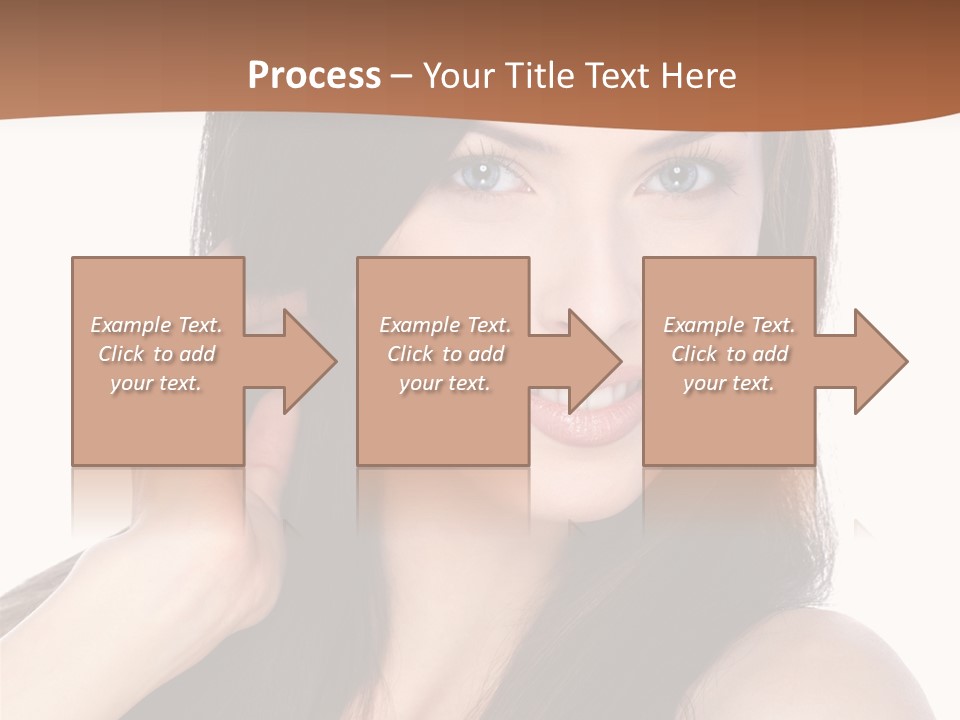 Process – Your Title Text Here

Example Text. Click to add your text.

Example Text. Click to add your text.

Example Text. Click to add your text.